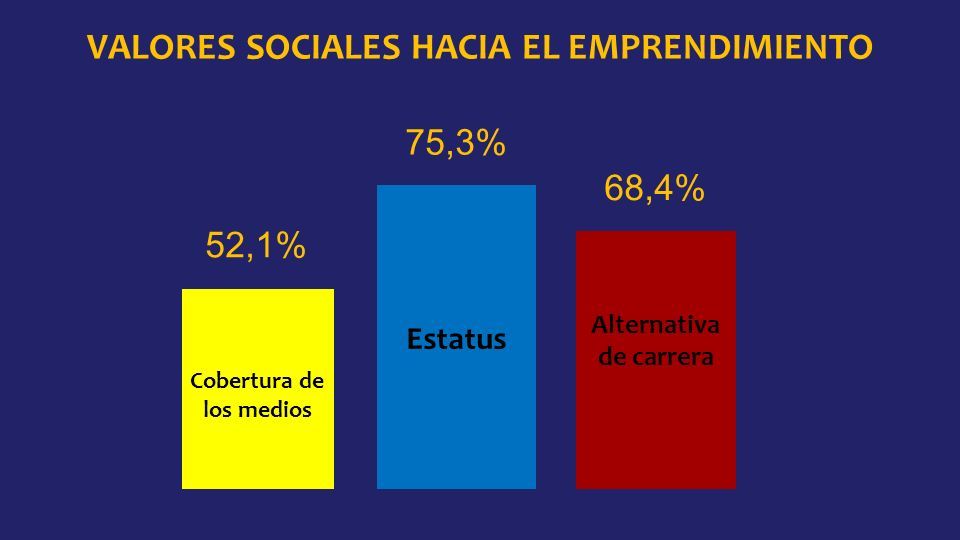 VALORES SOCIALES HACIA EL EMPRENDIMIENTO

52,1%

Cobertura de los medios

75,3%

Estatus

68,4%

Alternativa de carrera